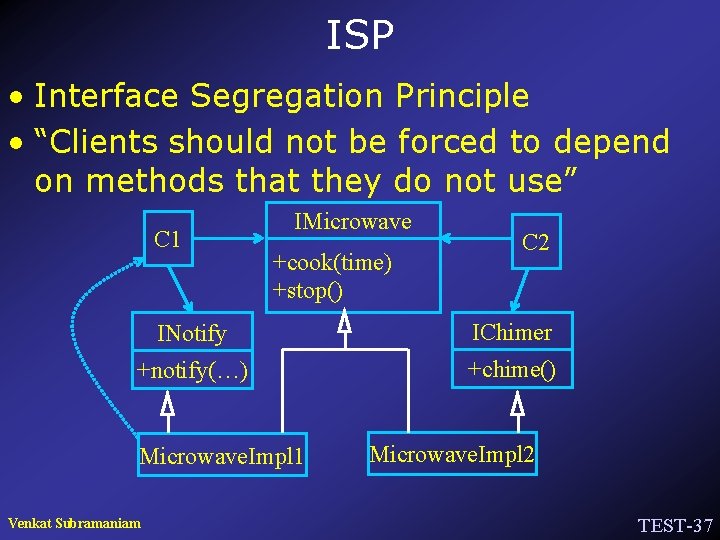 ISP

• Interface Segregation Principle
• "Clients should not be forced to depend on methods that they do not use"

C1

IMicrowave
+cook(time)
+stop()

C2

INotify
+notify(…)

IChimer
+chime()

MicrowaveImpl1

MicrowaveImpl2

Venkat Subramaniam

TEST-37